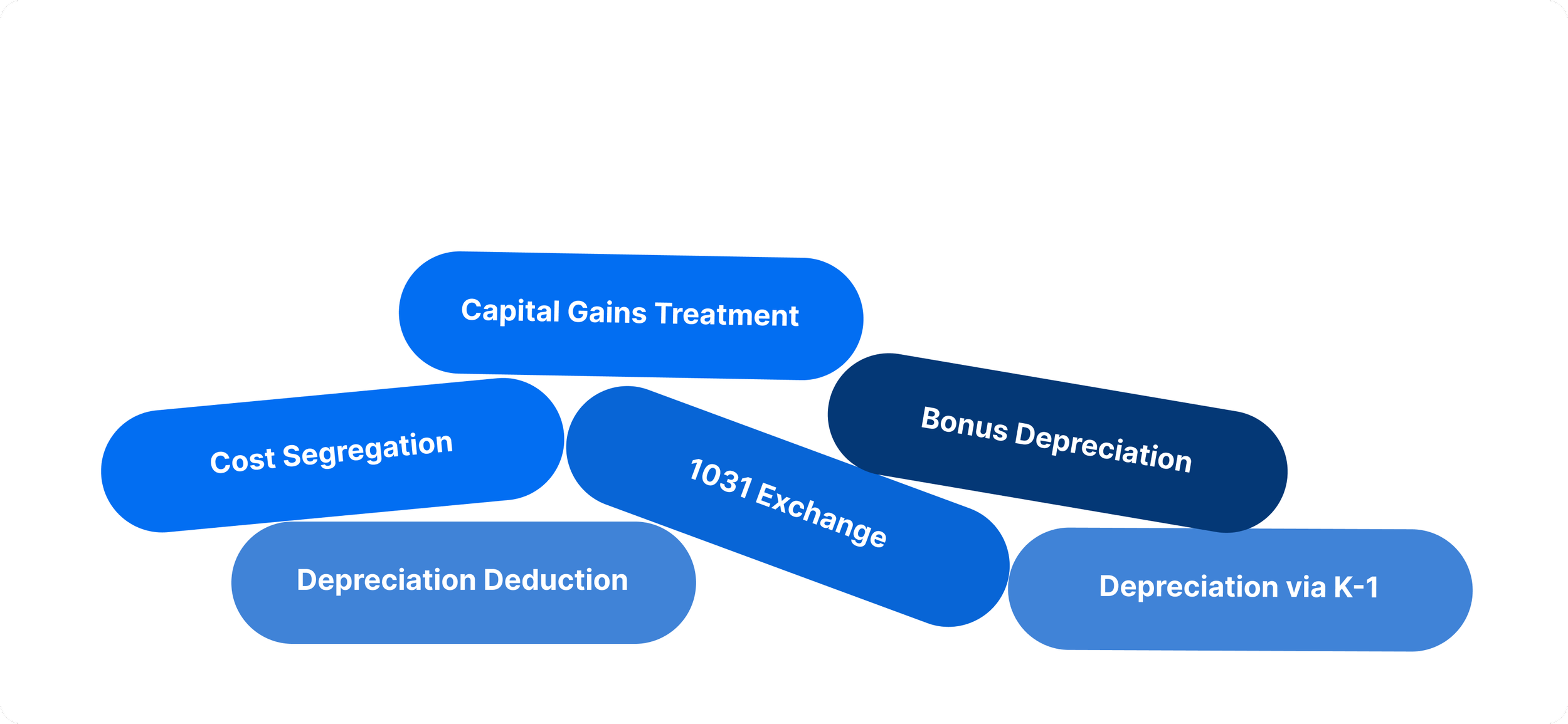 Capital Gains Treatment

Cost Segregation

1031 Exchange

Bonus Depreciation

Depreciation Deduction

Depreciation via K-1